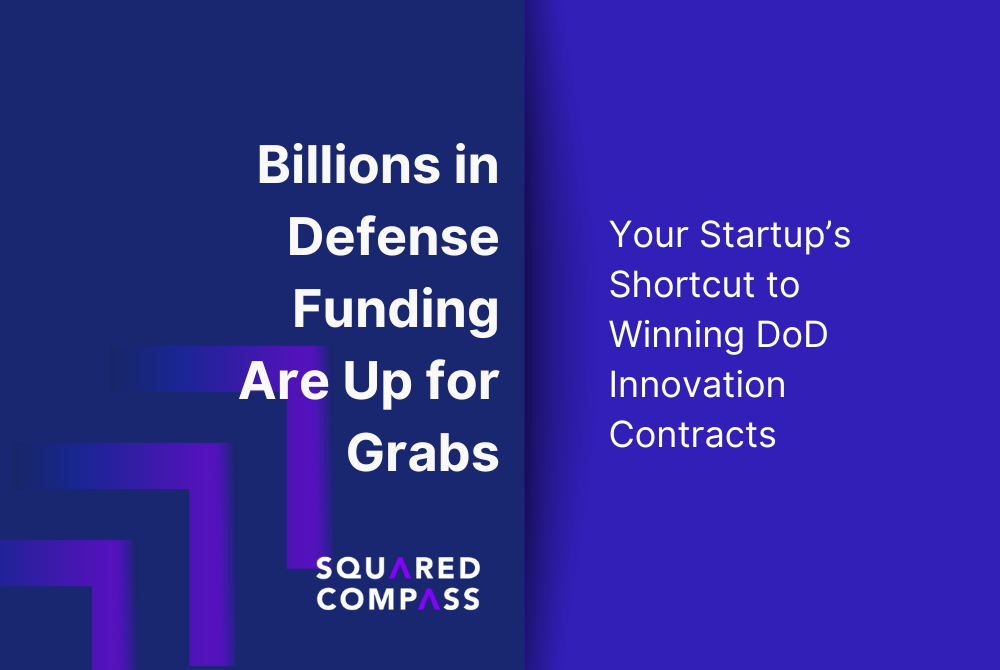 Billions in Defense Funding Are Up for Grabs

SQUARED COMPASS

Your Startup's Shortcut to Winning DoD Innovation Contracts